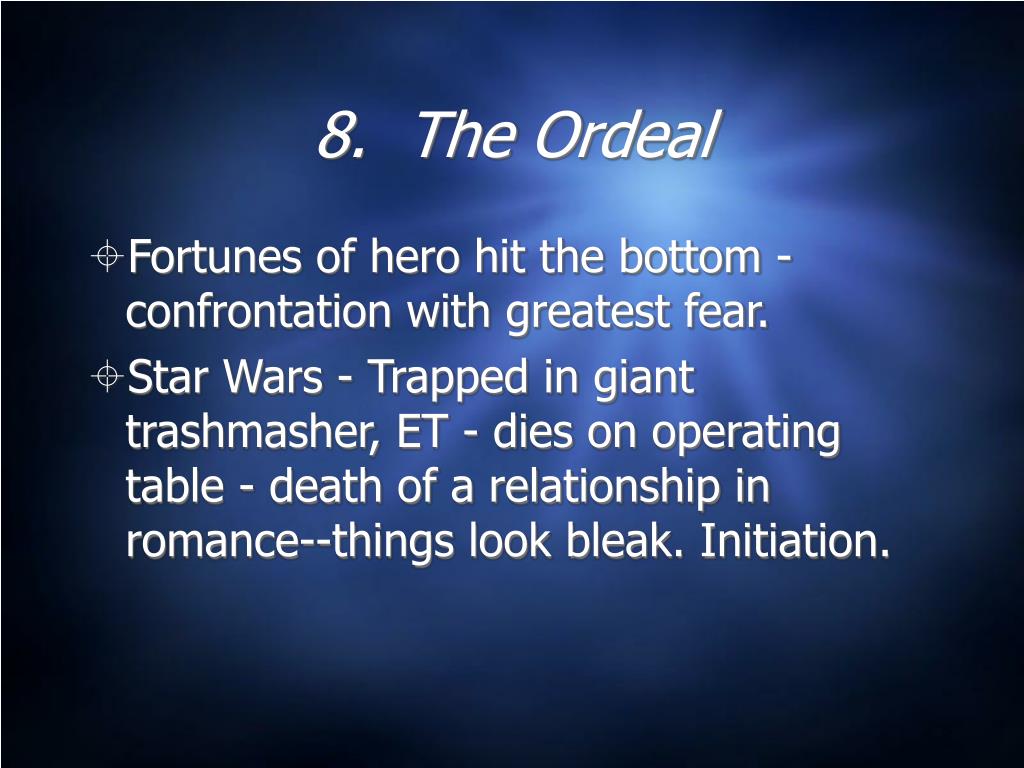 8. The Ordeal

Fortunes of hero hit the bottom - confrontation with greatest fear.

Star Wars - Trapped in giant trashmasher, ET - dies on operating table - death of a relationship in romance--things look bleak. Initiation.